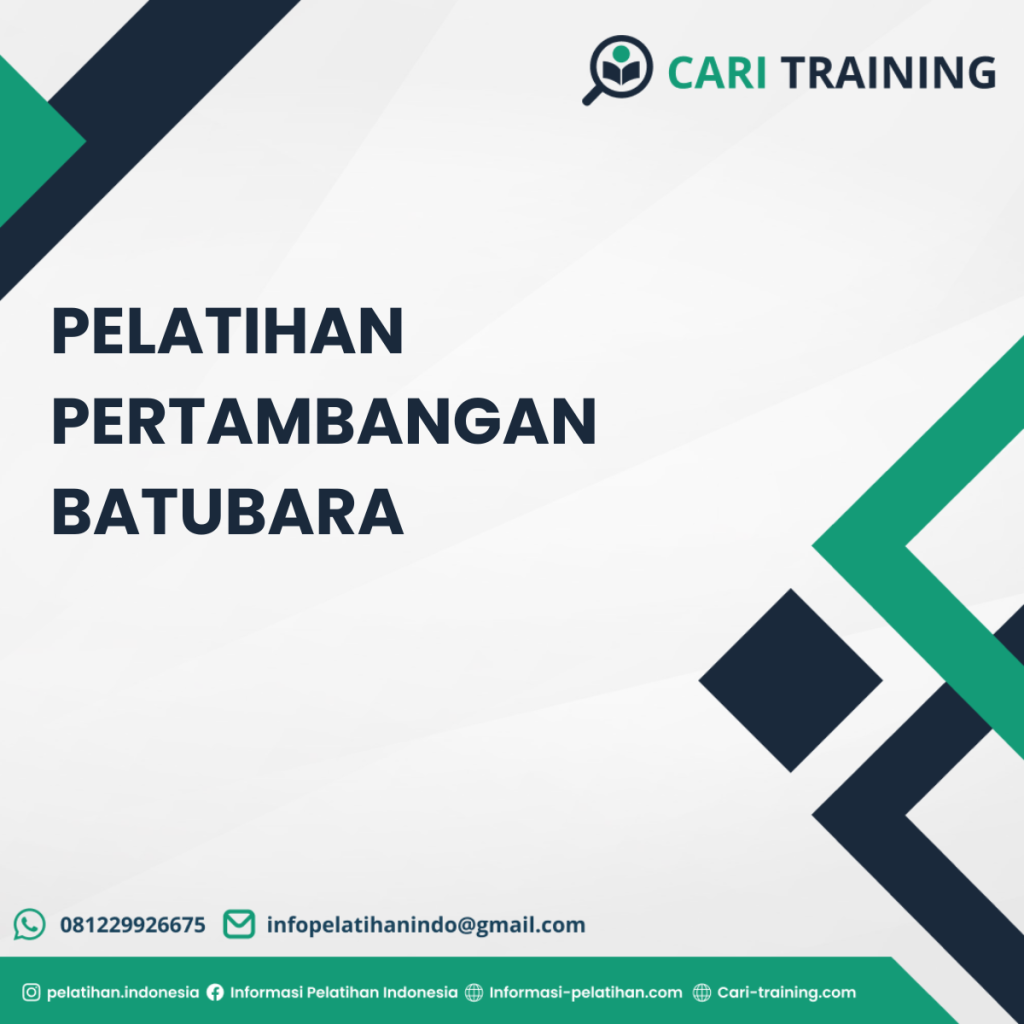 CARI TRAINING

PELATIHAN PERTAMBANGAN BATUBARA

081229926675 infopelatihanindo@gmail.com

pelatihan.indonesia Informasi Pelatihan Indonesia Informasi-pelatihan.com Cari-training.com